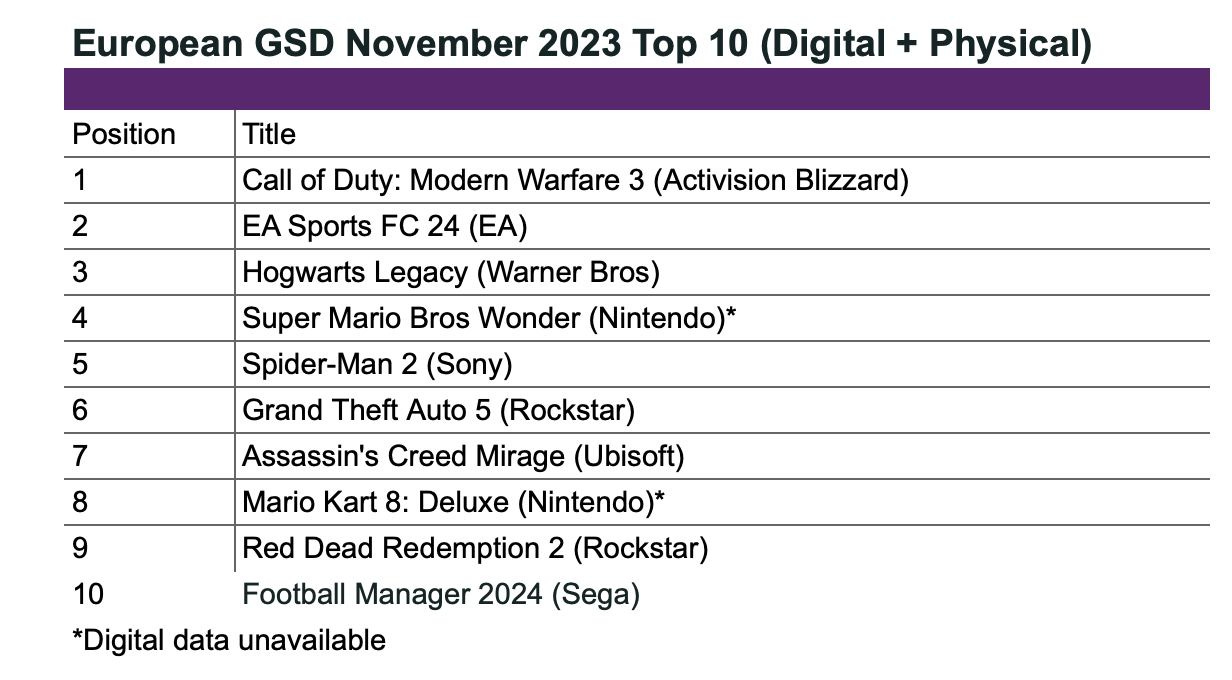 European GSD November 2023 Top 10 (Digital + Physical)

| Position | Title |
|---|---|
| 1 | Call of Duty: Modern Warfare 3 (Activision Blizzard) |
| 2 | EA Sports FC 24 (EA) |
| 3 | Hogwarts Legacy (Warner Bros) |
| 4 | Super Mario Bros Wonder (Nintendo)* |
| 5 | Spider-Man 2 (Sony) |
| 6 | Grand Theft Auto 5 (Rockstar) |
| 7 | Assassin's Creed Mirage (Ubisoft) |
| 8 | Mario Kart 8: Deluxe (Nintendo)* |
| 9 | Red Dead Redemption 2 (Rockstar) |
| 10 | Football Manager 2024 (Sega) |

*Digital data unavailable